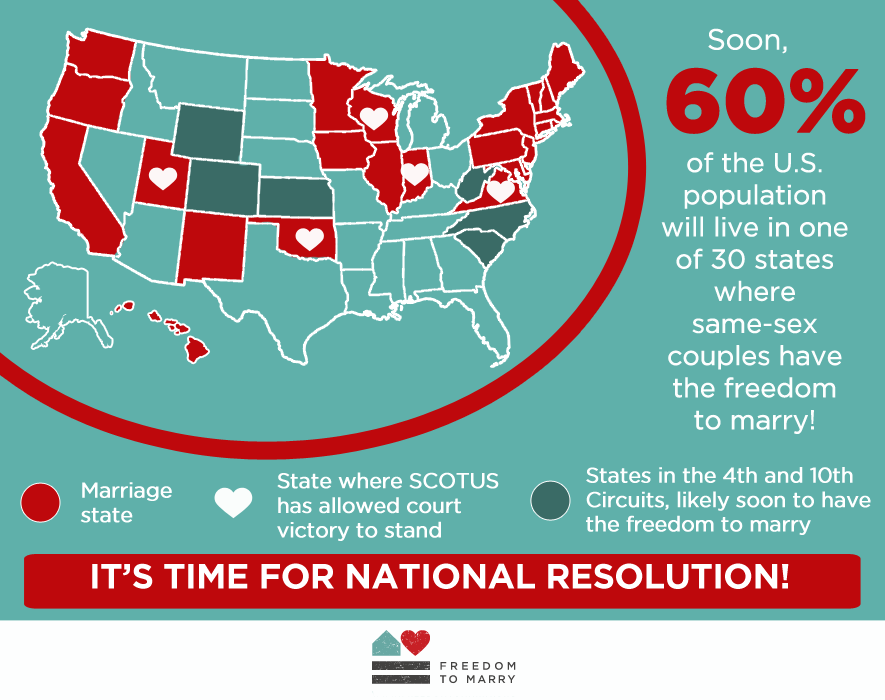 Soon,
60%
of the U.S. population will live in one of 30 states where same-sex couples have the freedom to marry!

Marriage state

State where SCOTUS has allowed court victory to stand

States in the 4th and 10th Circuits, likely soon to have the freedom to marry

IT'S TIME FOR NATIONAL RESOLUTION!

FREEDOM TO MARRY